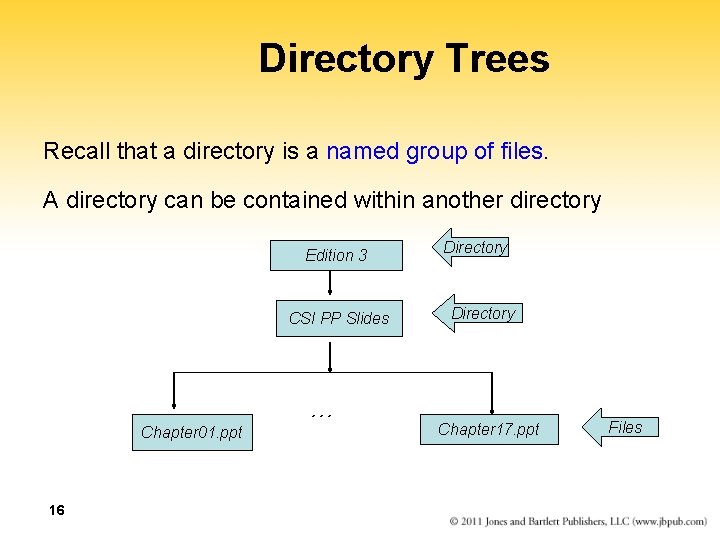 Directory Trees

Recall that a directory is a named group of files.

A directory can be contained within another directory

Edition 3

Directory

CSI PP Slides

Directory

Chapter01.ppt

...

Chapter17.ppt

Files

16

© 2011 Jones and Bartlett Publishers, LLC (www.jbpub.com)